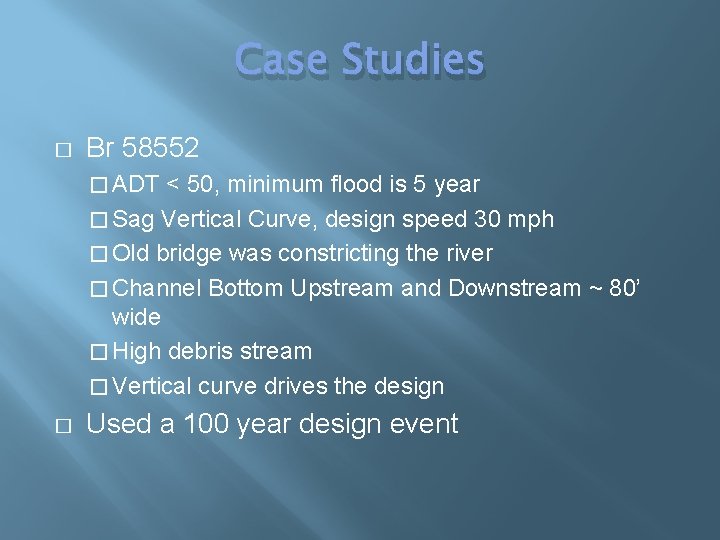 Case Studies

□ Br 58552

□ ADT < 50, minimum flood is 5 year

□ Sag Vertical Curve, design speed 30 mph

□ Old bridge was constricting the river

□ Channel Bottom Upstream and Downstream ~ 80' wide

□ High debris stream

□ Vertical curve drives the design

□ Used a 100 year design event